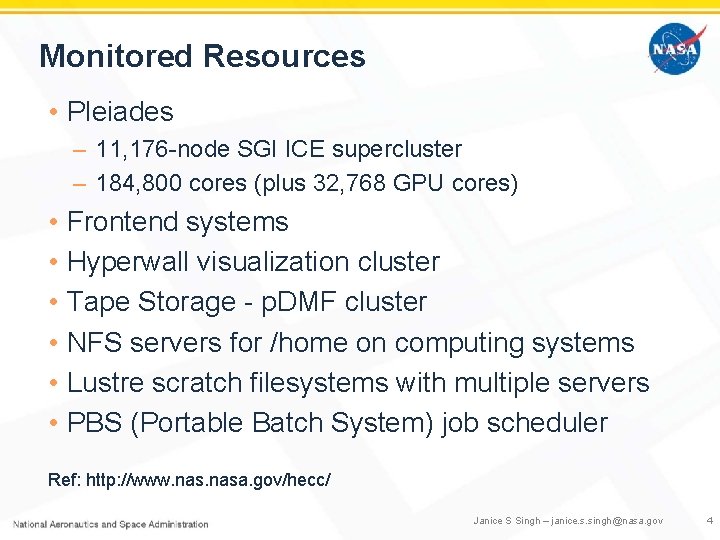 Monitored Resources

NASA

• Pleiades
– 11,176-node SGI ICE supercluster
– 184,800 cores (plus 32,768 GPU cores)
• Frontend systems
• Hyperwall visualization cluster
• Tape Storage - pDMF cluster
• NFS servers for /home on computing systems
• Lustre scratch filesystems with multiple servers
• PBS (Portable Batch System) job scheduler

Ref: http://www.nas.nasa.gov/hecc/

National Aeronautics and Space Administration

Janice S Singh – janice.s.singh@nasa.gov

4